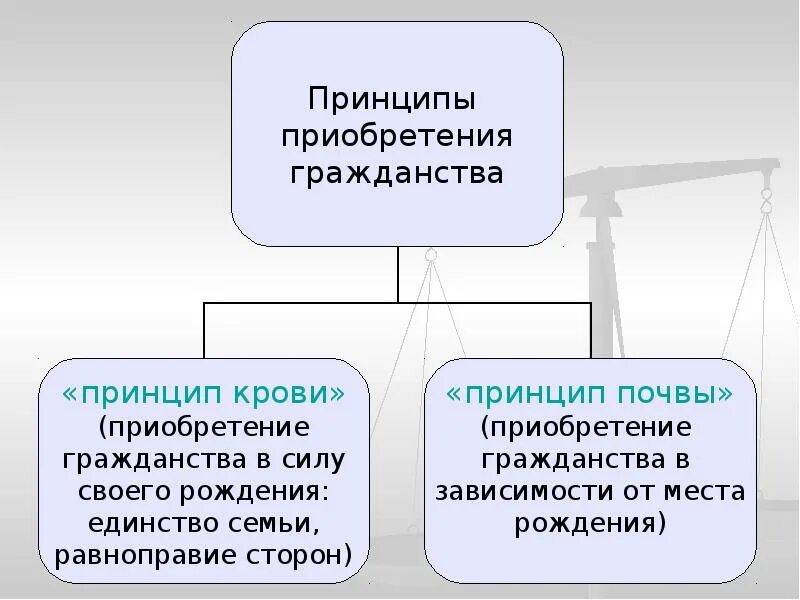 Принципы приобретения гражданства

«принцип крови» (приобретение гражданства в силу своего рождения: единство семьи, равноправие сторон)

«принцип почвы» (приобретение гражданства в зависимости от места рождения)